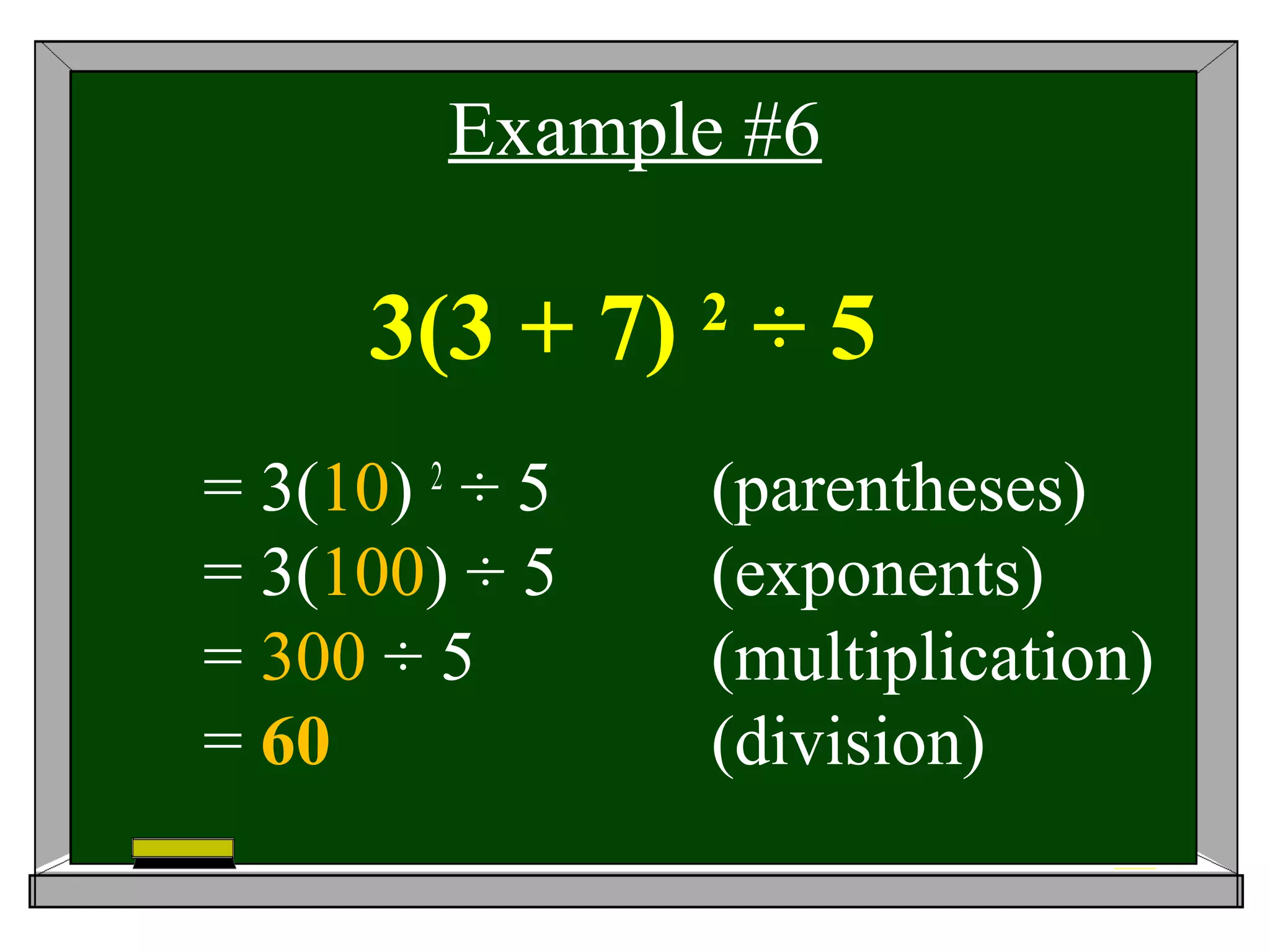 Example #6

$3(3 + 7)^2 \div 5$

$= 3(10)^2 \div 5$ (parentheses)
$= 3(100) \div 5$ (exponents)
$= 300 \div 5$ (multiplication)
$= 60$ (division)